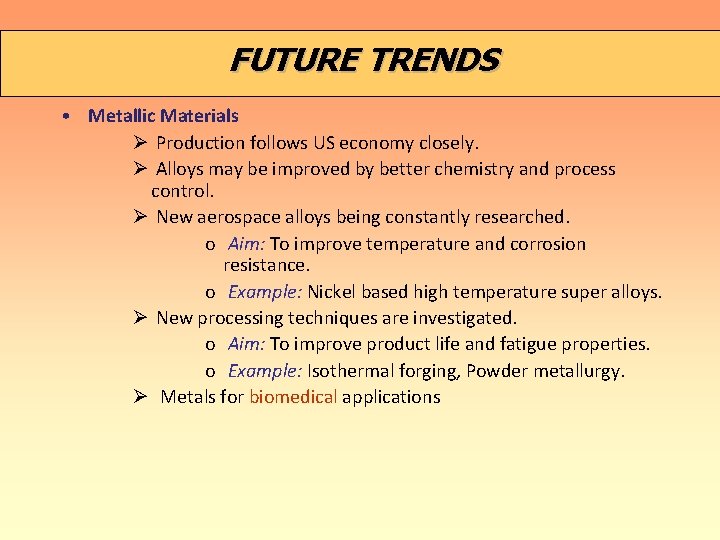 FUTURE TRENDS

• Metallic Materials

➢ Production follows US economy closely.

➢ Alloys may be improved by better chemistry and process control.

➢ New aerospace alloys being constantly researched.

o Aim: To improve temperature and corrosion resistance.

o Example: Nickel based high temperature super alloys.

➢ New processing techniques are investigated.

o Aim: To improve product life and fatigue properties.

o Example: Isothermal forging, Powder metallurgy.

➢ Metals for biomedical applications